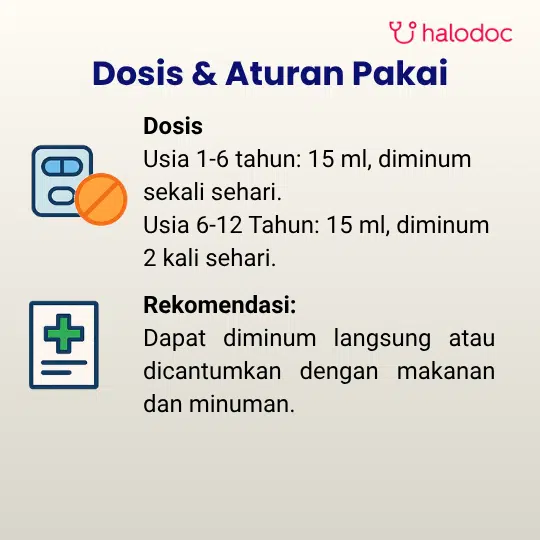 halodoc

Dosis & Aturan Pakai

Dosis
Usia 1-6 tahun: 15 ml, diminum sekali sehari.
Usia 6-12 Tahun: 15 ml, diminum 2 kali sehari.

Rekomendasi:
Dapat diminum langsung atau dicantumkan dengan makanan dan minuman.